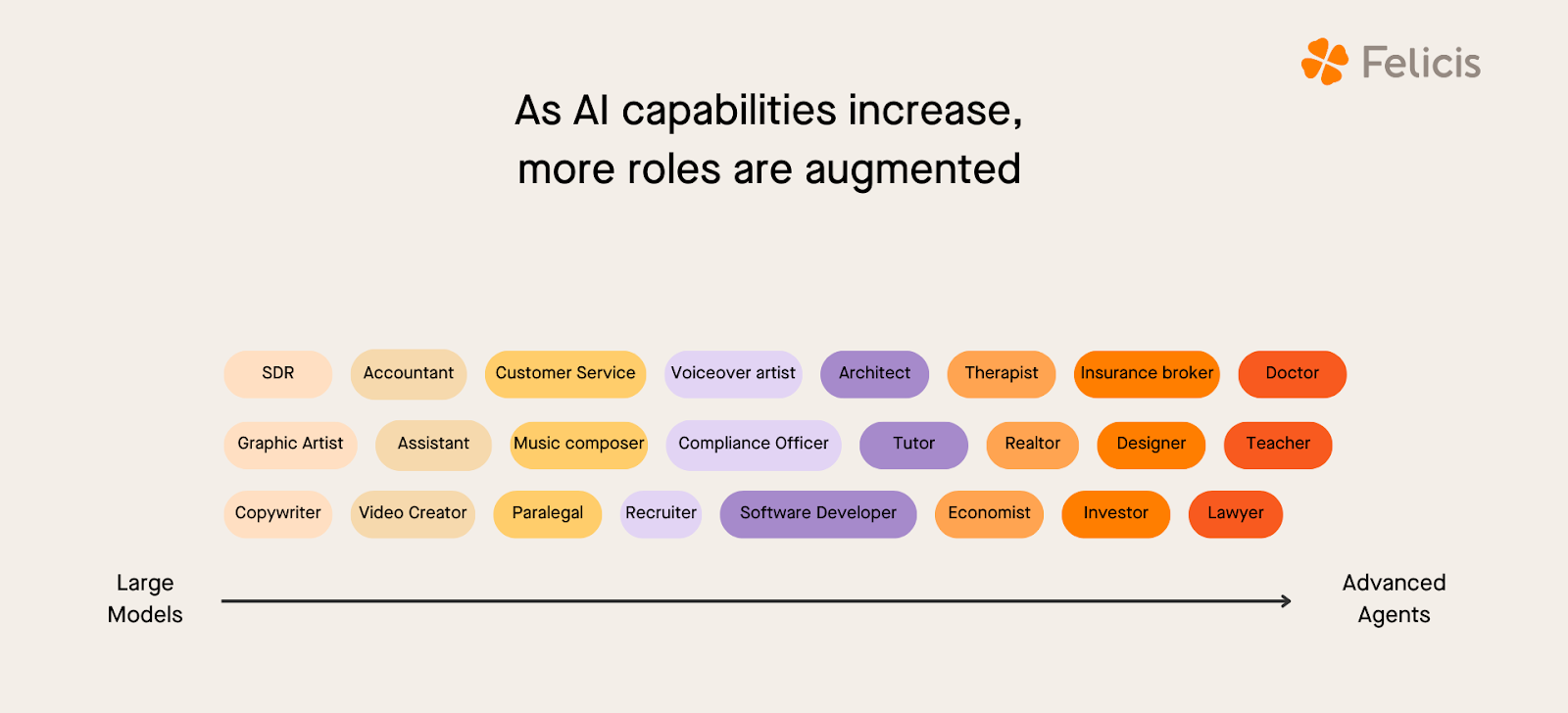 Felicis

As AI capabilities increase, more roles are augmented

SDR
Accountant
Customer Service
Voiceover artist
Architect
Therapist
Insurance broker
Doctor

Graphic Artist
Assistant
Music composer
Compliance Officer
Tutor
Realtor
Designer
Teacher

Copywriter
Video Creator
Paralegal
Recruiter
Software Developer
Economist
Investor
Lawyer

Large Models

Advanced Agents